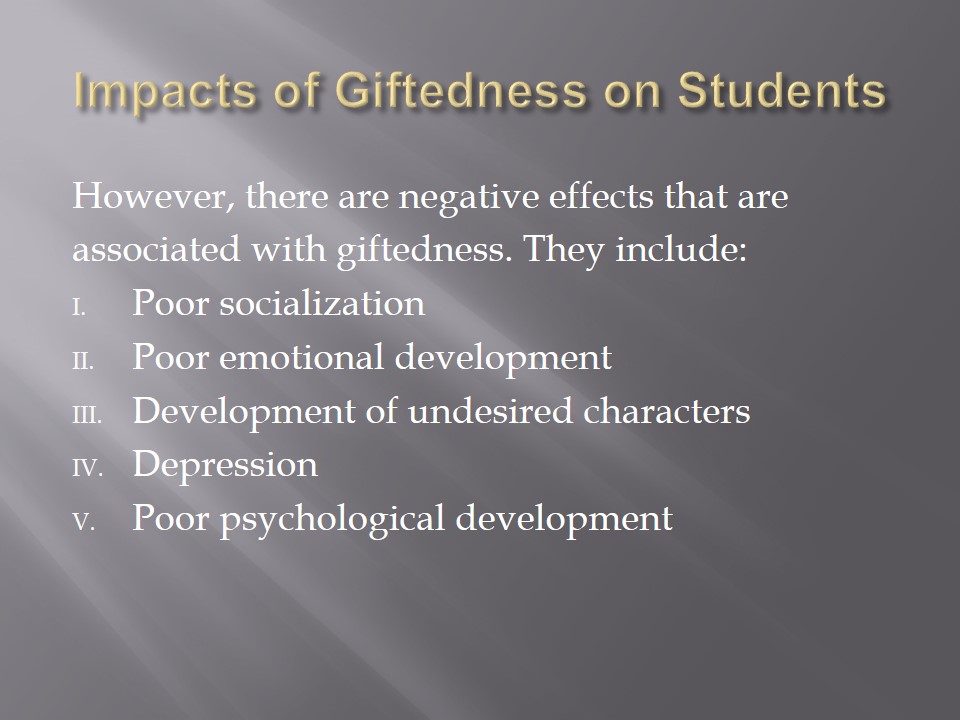 Impacts of Giftedness on Students

However, there are negative effects that are associated with giftedness. They include:

I. Poor socialization
II. Poor emotional development
III. Development of undesired characters
IV. Depression
V. Poor psychological development